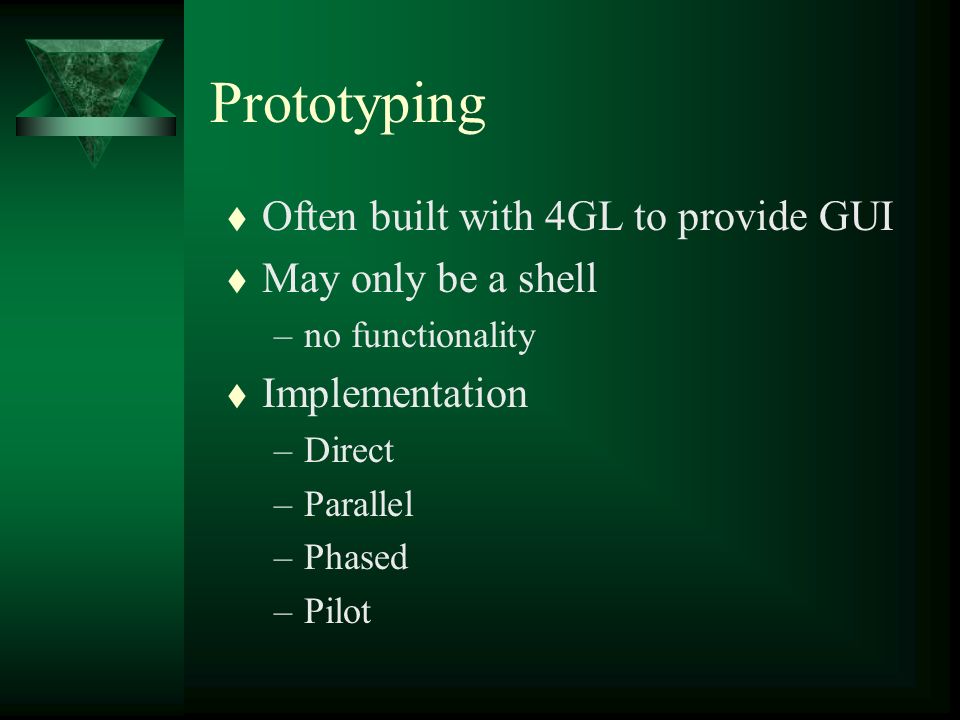 Prototyping

♦ Often built with 4GL to provide GUI

♦ May only be a shell
– no functionality

♦ Implementation
– Direct
– Parallel
– Phased
– Pilot